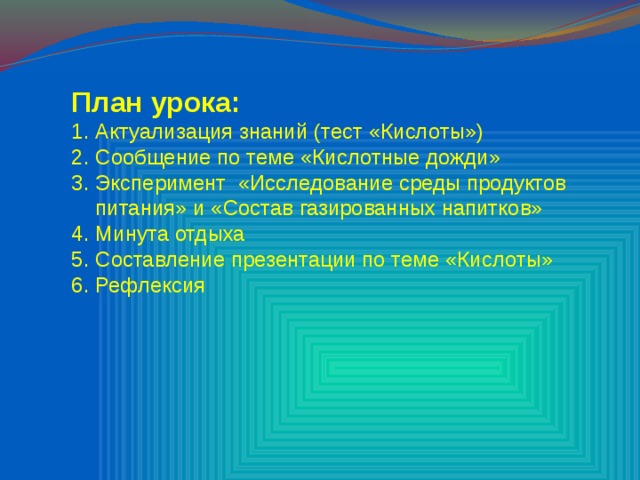 План урока:
1. Актуализация знаний (тест «Кислоты»)
2. Сообщение по теме «Кислотные дожди»
3. Эксперимент «Исследование среды продуктов питания» и «Состав газированных напитков»
4. Минута отдыха
5. Составление презентации по теме «Кислоты»
6. Рефлексия